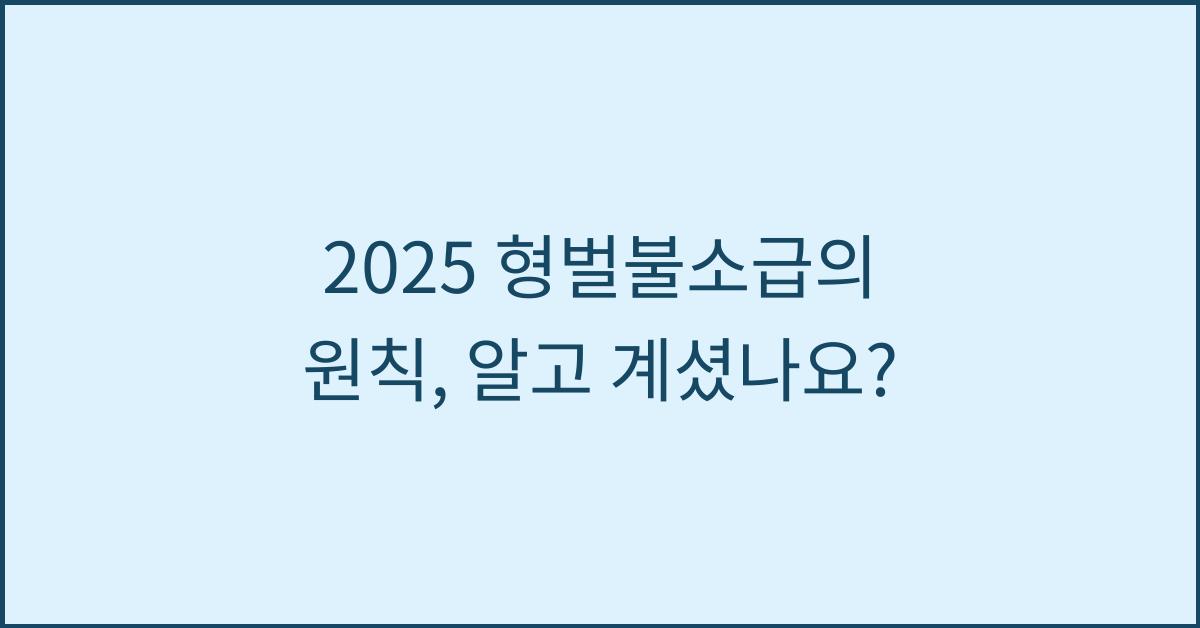 2025 형벌불소급의 원칙, 알고 계셨나요?